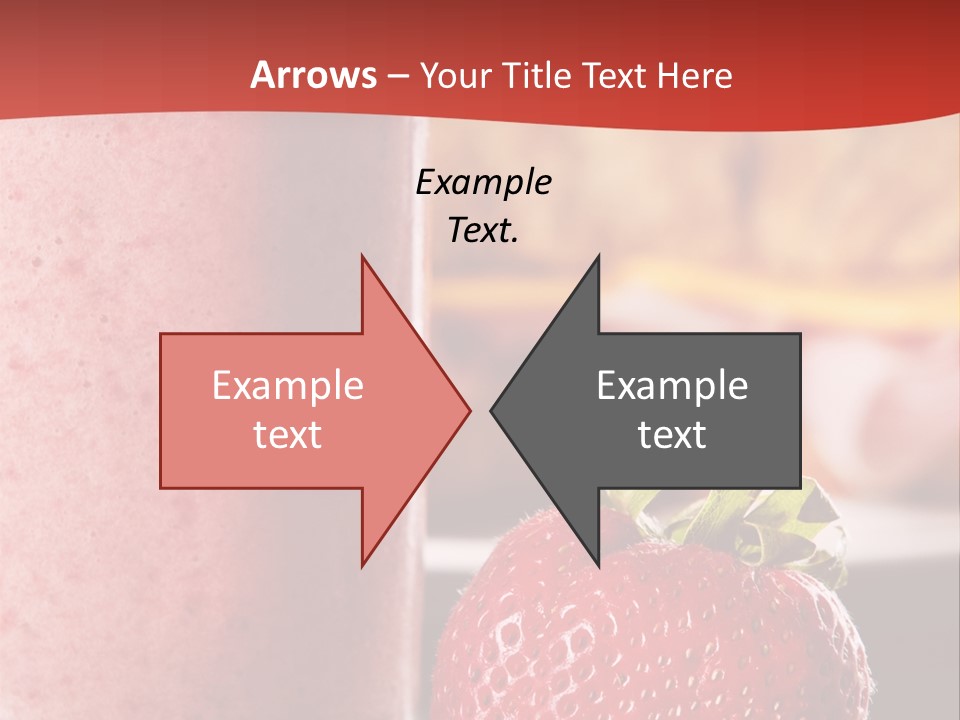 Arrows – Your Title Text Here

Example Text.

Example text

Example text